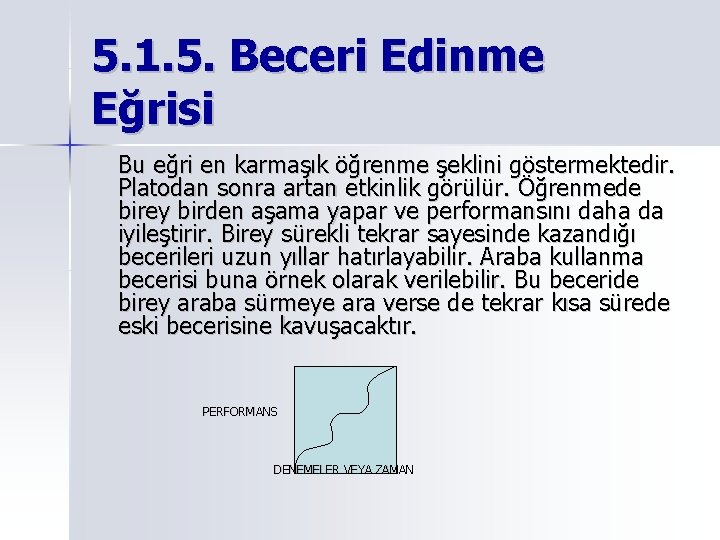 5.1.5. Beceri Edinme Eğrisi

Bu eğri en karmaşık öğrenme şeklini göstermektedir. Platodan sonra artan etkinlik görülür. Öğrenmede birey birden aşama yapar ve performansını daha da iyileştirir. Birey sürekli tekrar sayesinde kazandığı becerileri uzun yıllar hatırlayabilir. Araba kullanma becerisi buna örnek olarak verilebilir. Bu beceride birey araba sürmeye ara verse de tekrar kısa sürede eski becerisine kavuşacaktır.

PERFORMANS

DENEMELER VEYA ZAMAN